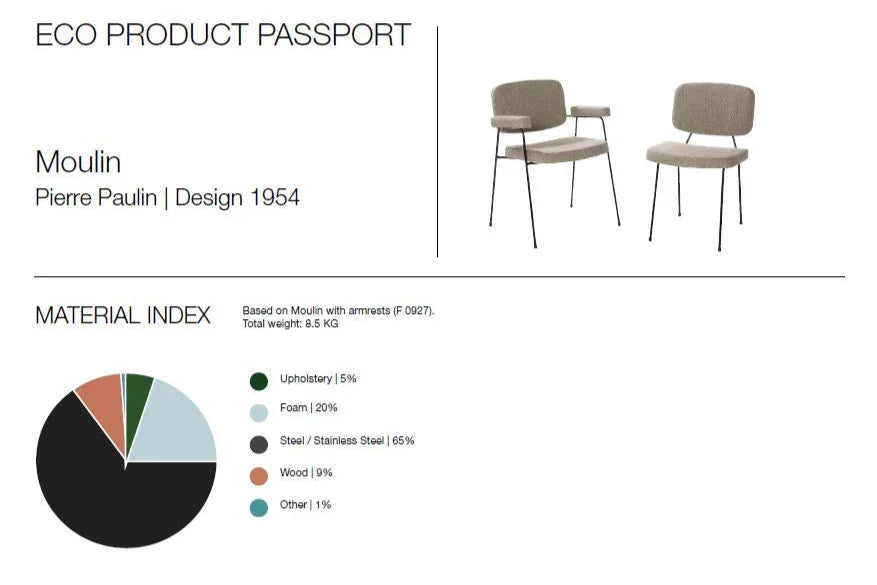 ECO PRODUCT PASSPORT

Moulin
Pierre Paulin | Design 1954

MATERIAL INDEX

Based on Moulin with armrests (F 0927).
Total weight: 8.5 KG

Upholstery | 5%

Foam | 20%

Steel / Stainless Steel | 65%

Wood | 9%

Other | 1%